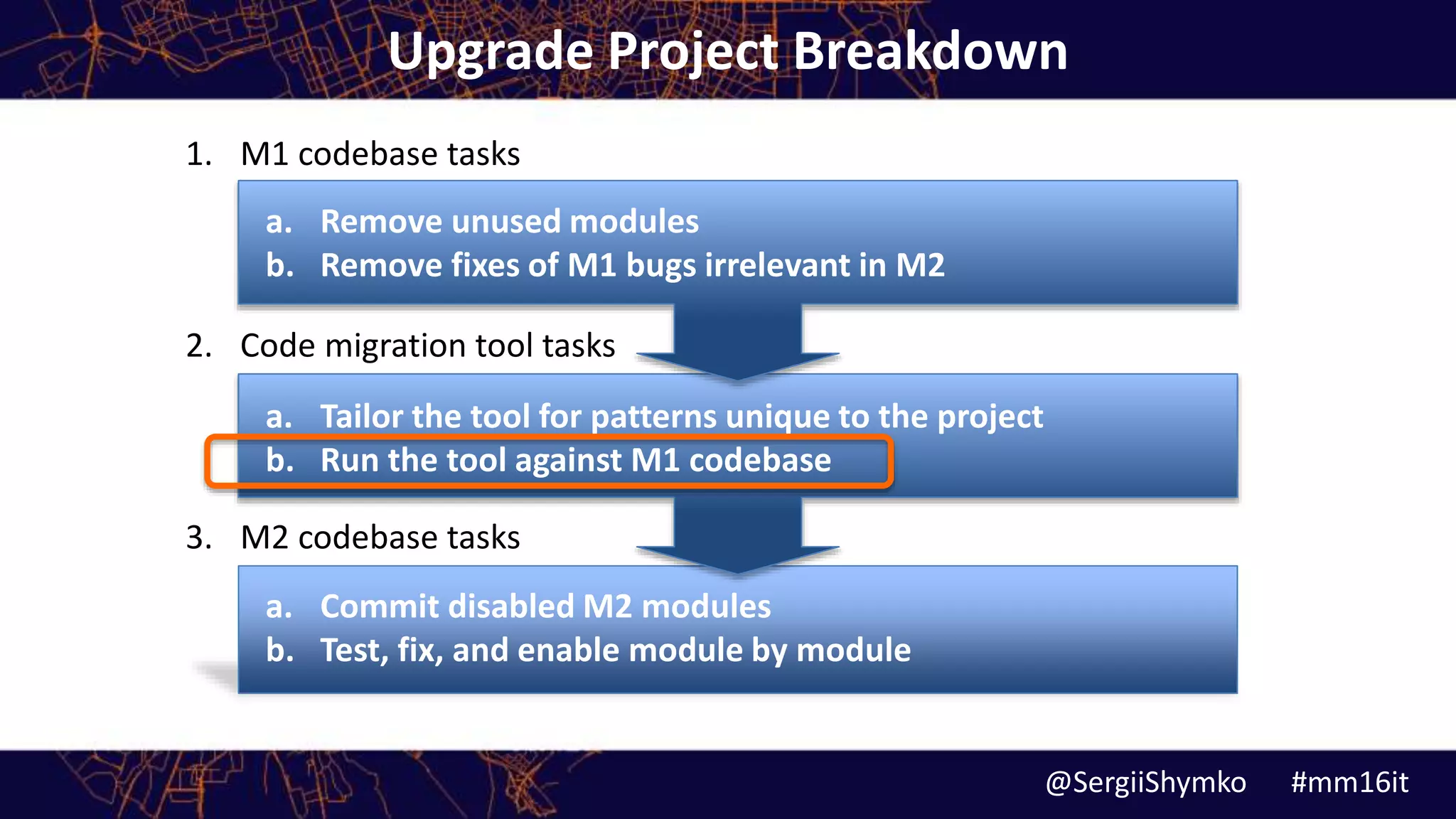 Upgrade Project Breakdown

1. M1 codebase tasks

a. Remove unused modules
b. Remove fixes of M1 bugs irrelevant in M2

2. Code migration tool tasks

a. Tailor the tool for patterns unique to the project
b. Run the tool against M1 codebase

3. M2 codebase tasks

a. Commit disabled M2 modules
b. Test, fix, and enable module by module

@SergiiShymko #mm16it